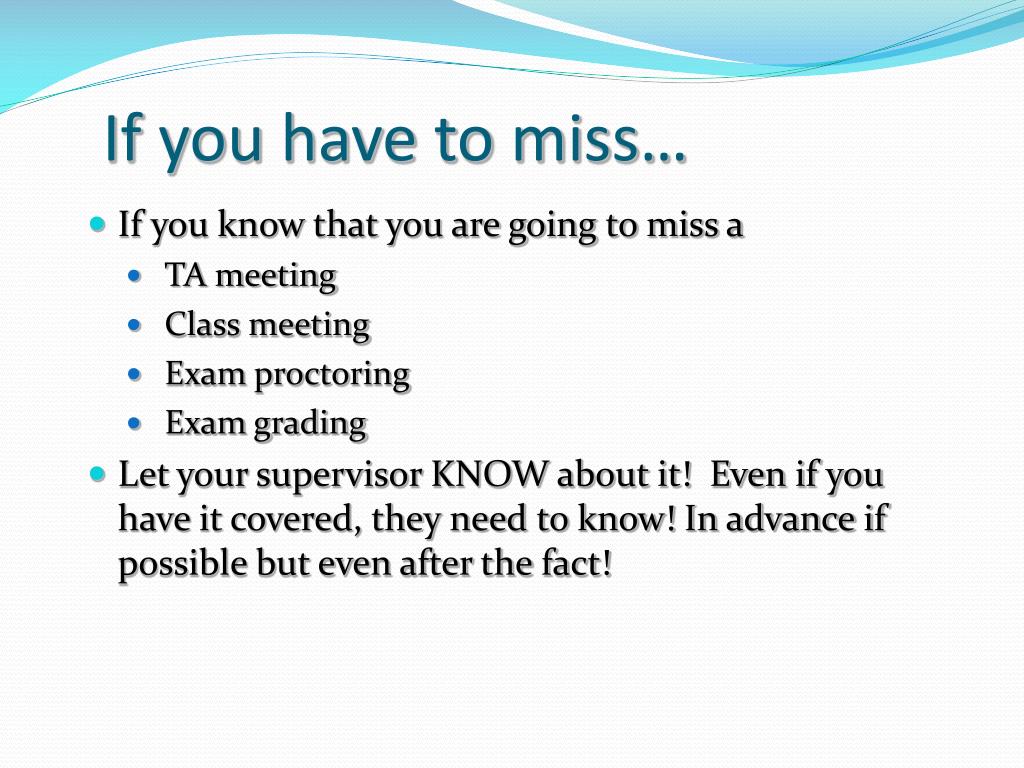 If you have to miss…

- If you know that you are going to miss a
  - TA meeting
  - Class meeting
  - Exam proctoring
  - Exam grading
- Let your supervisor KNOW about it! Even if you have it covered, they need to know! In advance if possible but even after the fact!